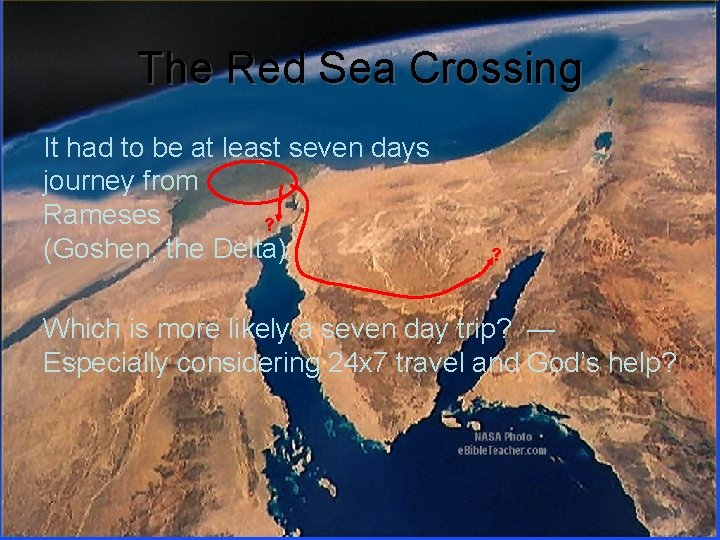 The Red Sea Crossing

It had to be at least seven days journey from Rameses (Goshen, the Delta)

?

?

Which is more likely a seven day trip? — Especially considering 24x7 travel and God's help?

NASA Photo
eBibleTeacher.com